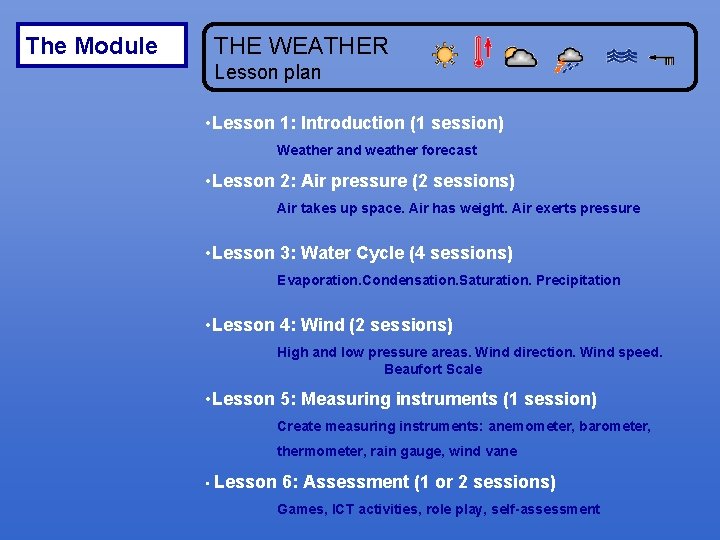 The Module

THE WEATHER
Lesson plan

•Lesson 1: Introduction (1 session)

Weather and weather forecast

•Lesson 2: Air pressure (2 sessions)

Air takes up space. Air has weight. Air exerts pressure

•Lesson 3: Water Cycle (4 sessions)

Evaporation.Condensation.Saturation. Precipitation

•Lesson 4: Wind (2 sessions)

High and low pressure areas. Wind direction. Wind speed. Beaufort Scale

•Lesson 5: Measuring instruments (1 session)

Create measuring instruments: anemometer, barometer, thermometer, rain gauge, wind vane

• Lesson 6: Assessment (1 or 2 sessions)

Games, ICT activities, role play, self-assessment